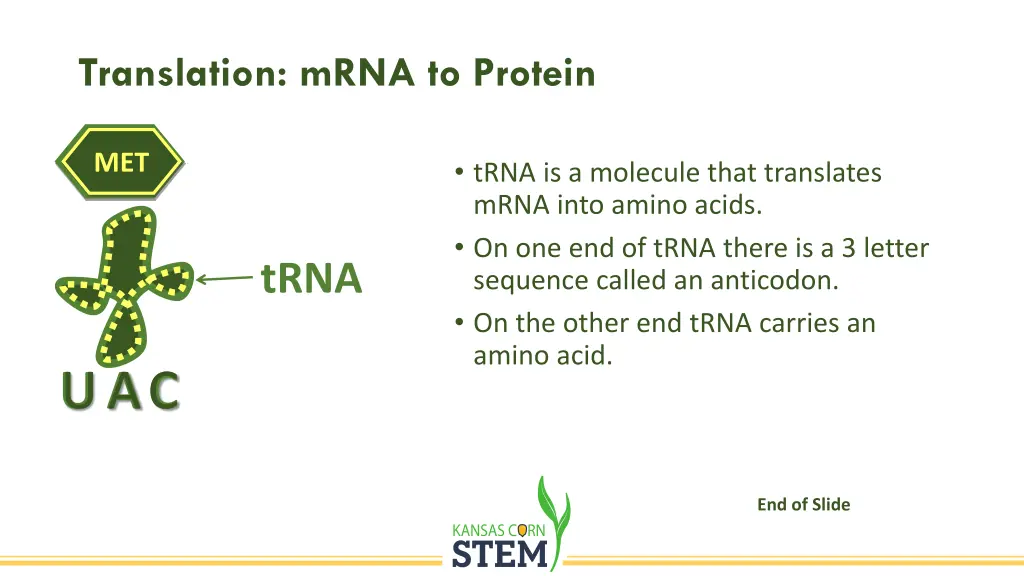 Translation: mRNA to Protein

MET

tRNA

UAC

• tRNA is a molecule that translates mRNA into amino acids.
• On one end of tRNA there is a 3 letter sequence called an anticodon.
• On the other end tRNA carries an amino acid.

End of Slide

KANSAS CORN STEM